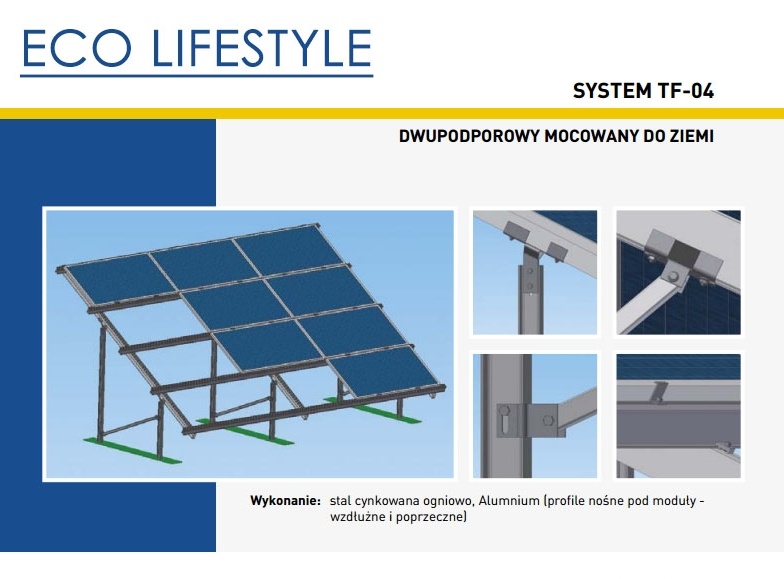 ECO LIFESTYLE

SYSTEM TF-04

DWUPODPOROWY MOCOWANY DO ZIEMI

Wykonanie: stal cynkowana ogniowo, Alumnium (profile nośne pod moduły - wzdłużne i poprzeczne)